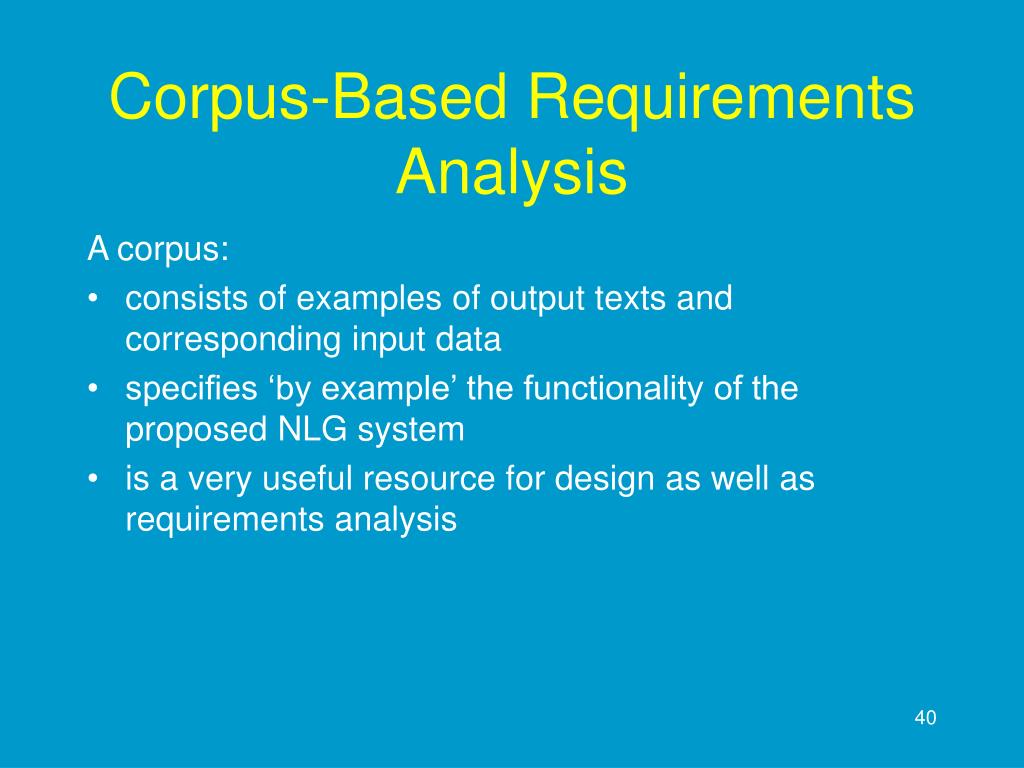 Corpus-Based Requirements Analysis

A corpus:
• consists of examples of output texts and corresponding input data
• specifies ‘by example’ the functionality of the proposed NLG system
• is a very useful resource for design as well as requirements analysis

40